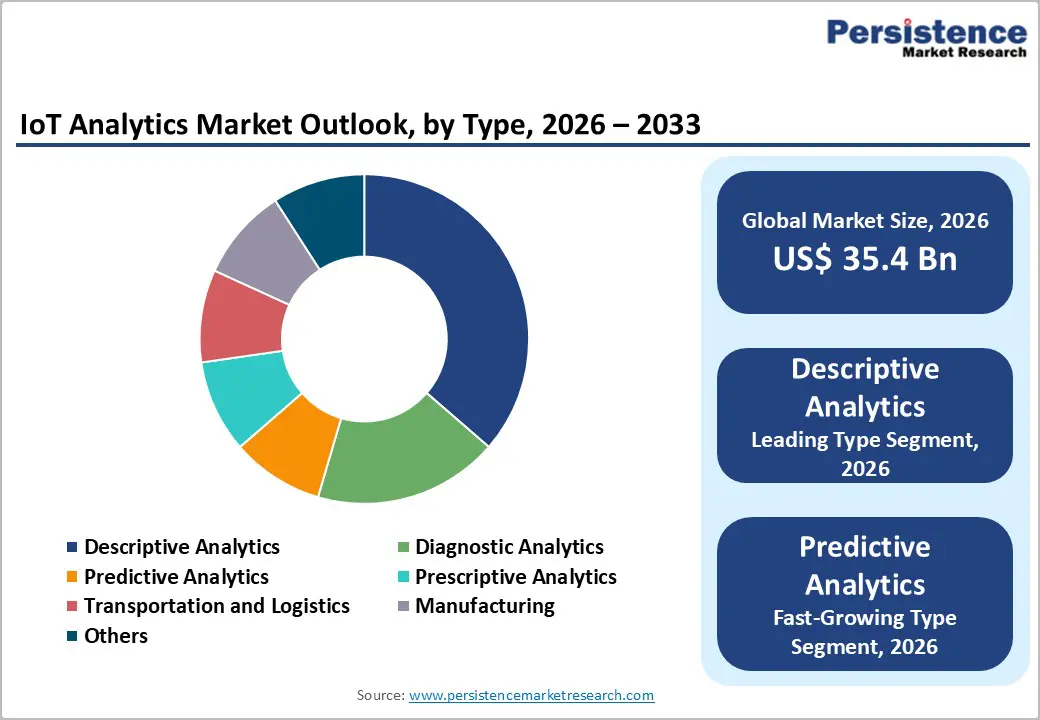 Persistence
Market Research

IoT Analytics Market Outlook, by Type, 2026 – 2033

Descriptive Analytics
Diagnostic Analytics
Predictive Analytics
Prescriptive Analytics
Transportation and Logistics
Manufacturing
Others

Global Market Size, 2026
US$ 35.4 Bn

Descriptive Analytics
Leading Type Segment, 2026

Predictive Analytics
Fast-Growing Type Segment, 2026

Source: www.persistencemarketresearch.com